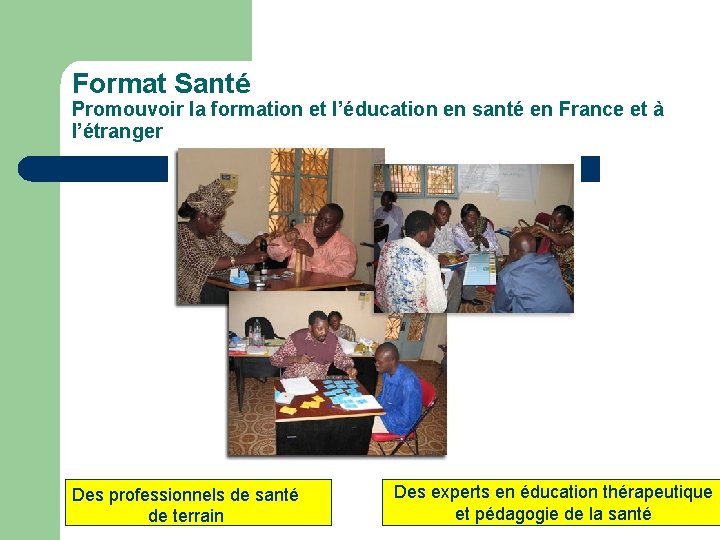 Format Santé
Promouvoir la formation et l'éducation en santé en France et à l'étranger

Des professionnels de santé de terrain

Des experts en éducation thérapeutique et pédagogie de la santé